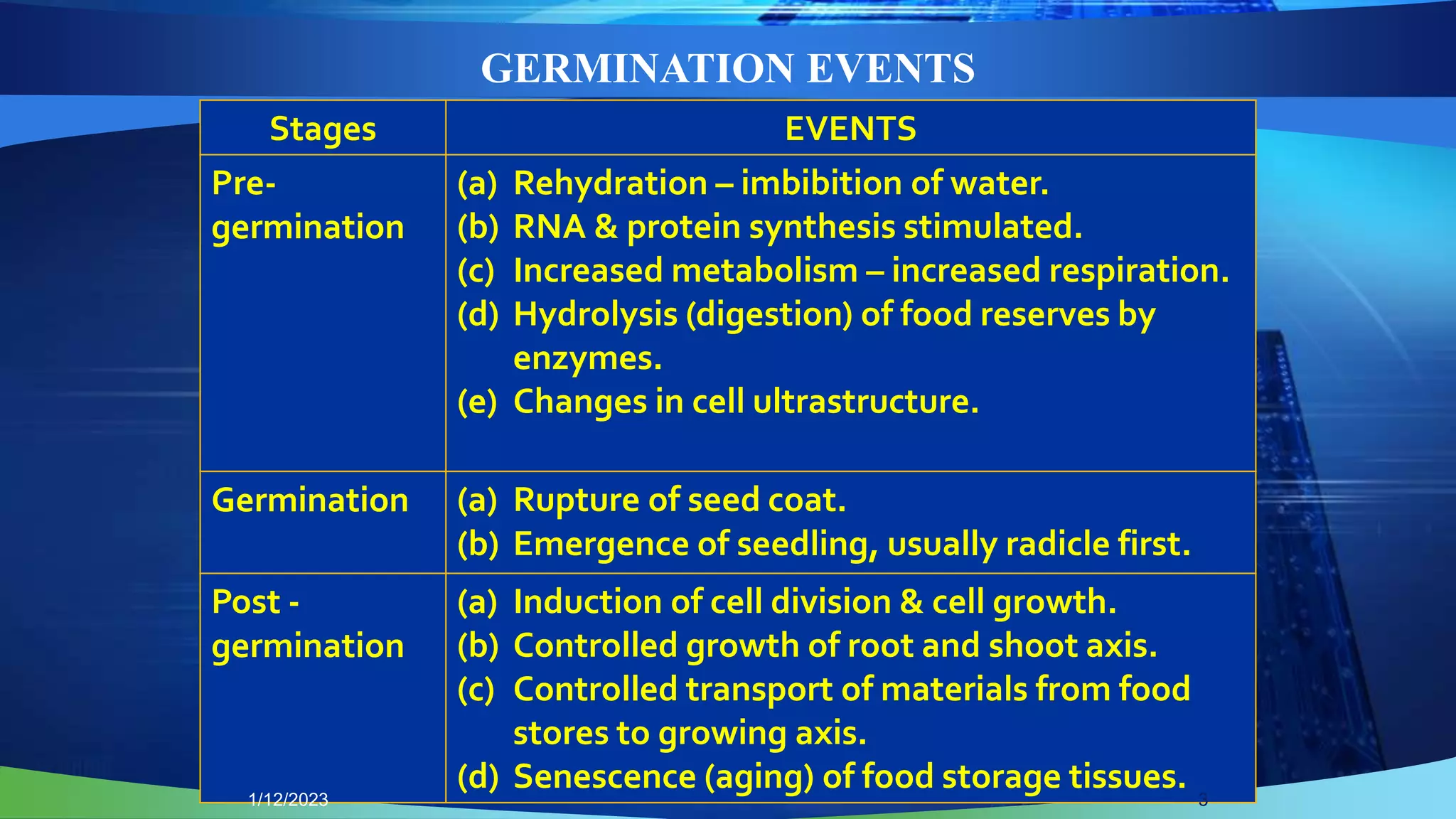 GERMINATION EVENTS

| Stages | EVENTS |
|---|---|
| Pre-germination | (a) Rehydration – imbibition of water. (b) RNA & protein synthesis stimulated. (c) Increased metabolism – increased respiration. (d) Hydrolysis (digestion) of food reserves by enzymes. (e) Changes in cell ultrastructure. |
| Germination | (a) Rupture of seed coat. (b) Emergence of seedling, usually radicle first. |
| Post - germination | (a) Induction of cell division & cell growth. (b) Controlled growth of root and shoot axis. (c) Controlled transport of materials from food stores to growing axis. (d) Senescence (aging) of food storage tissues. |

1/12/2023

3